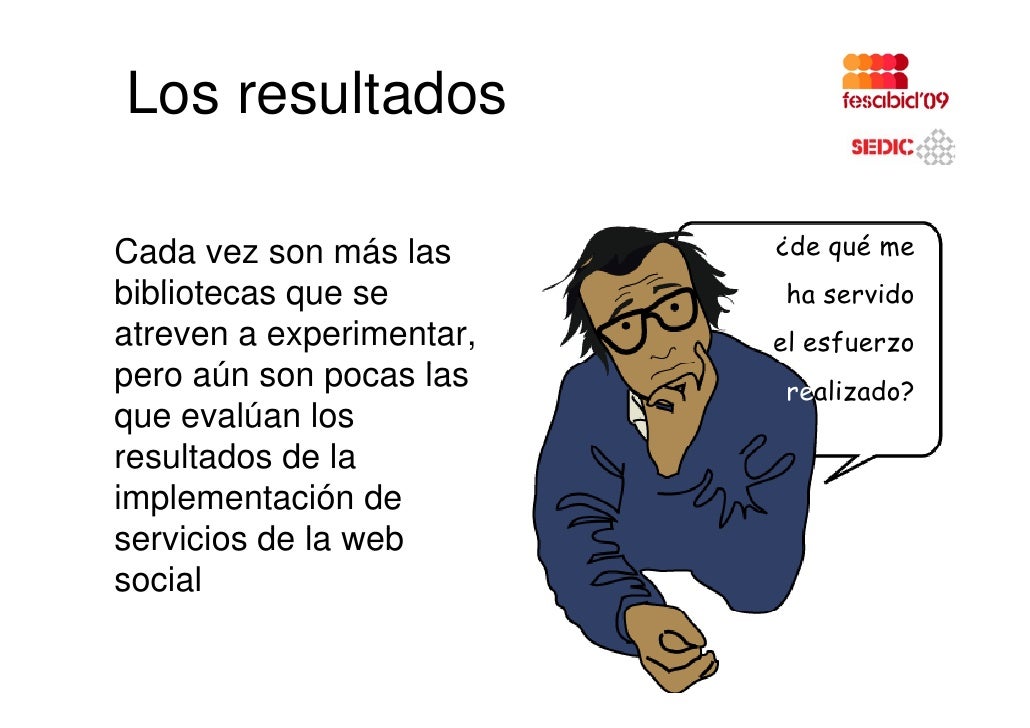 Los resultados

fesabid'09

SEDIC

Cada vez son más las bibliotecas que se atreven a experimentar, pero aún son pocas las que evalúan los resultados de la implementación de servicios de la web social

¿de qué me ha servido el esfuerzo realizado?